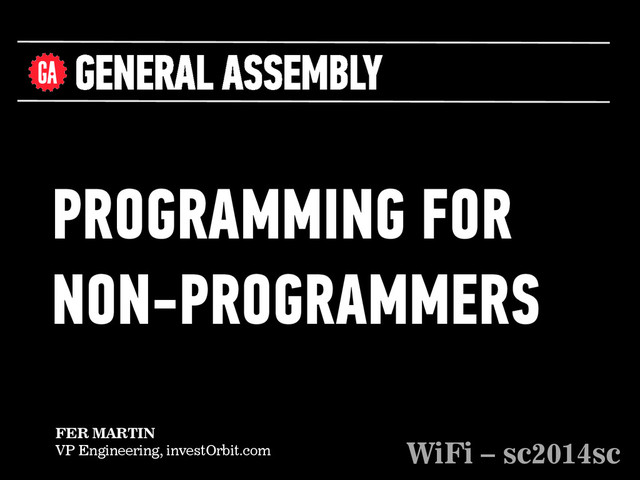 GA GENERAL ASSEMBLY

PROGRAMMING FOR NON-PROGRAMMERS

FER MARTIN
VP Engineering, investOrbit.com

WiFi – sc2014sc